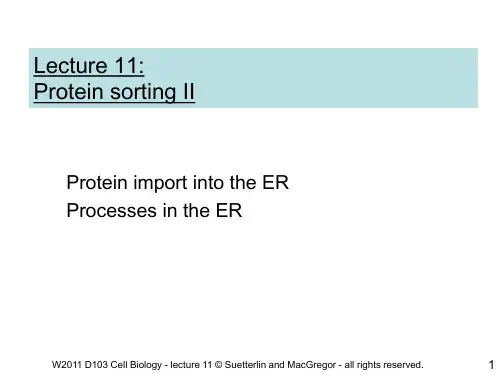 Lecture 11:
Protein sorting II

Protein import into the ER
Processes in the ER

W2011 D103 Cell Biology - lecture 11 © Suetterlin and MacGregor - all rights reserved.

1